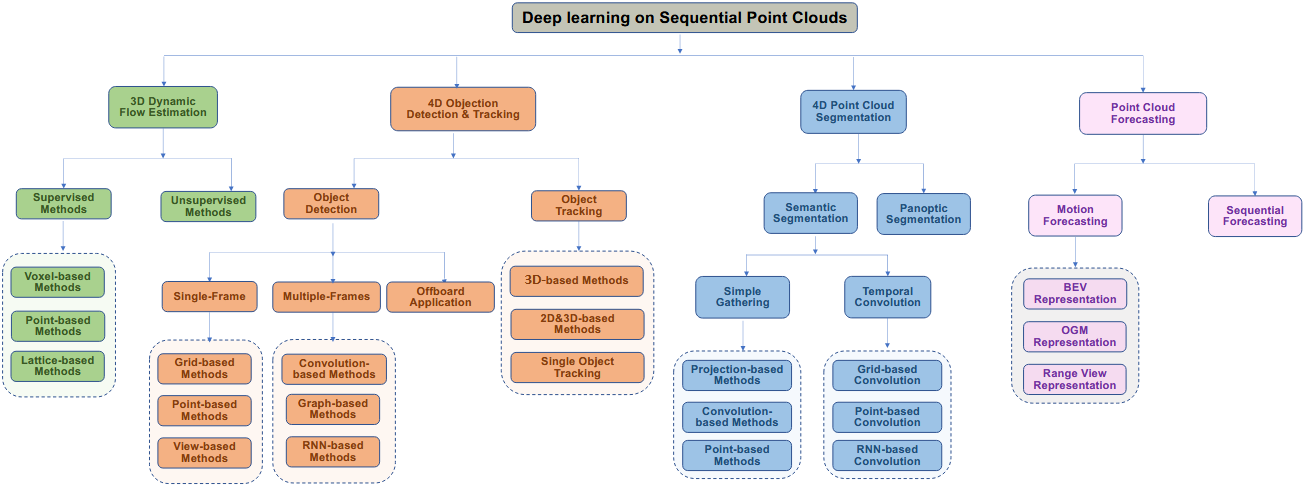 Deep learning on Sequential Point Clouds

3D Dynamic Flow Estimation

Supervised Methods

Voxel-based Methods

Point-based Methods

Lattice-based Methods

Unsupervised Methods

4D Objection Detection & Tracking

Object Detection

Single-Frame

Grid-based Methods

Point-based Methods

View-based Methods

Multiple-Frames

Convolution-based Methods

Graph-based Methods

RNN-based Methods

Offboard Application

Object Tracking

3D-based Methods

2D&3D-based Methods

Single Object Tracking

4D Point Cloud Segmentation

Semantic Segmentation

Simple Gathering

Projection-based Methods

Convolution-based Methods

Point-based Methods

Temporal Convolution

Grid-based Convolution

Point-based Convolution

RNN-based Convolution

Panoptic Segmentation

Point Cloud Forecasting

Motion Forecasting

BEV Representation

OGM Representation

Range View Representation

Sequential Forecasting